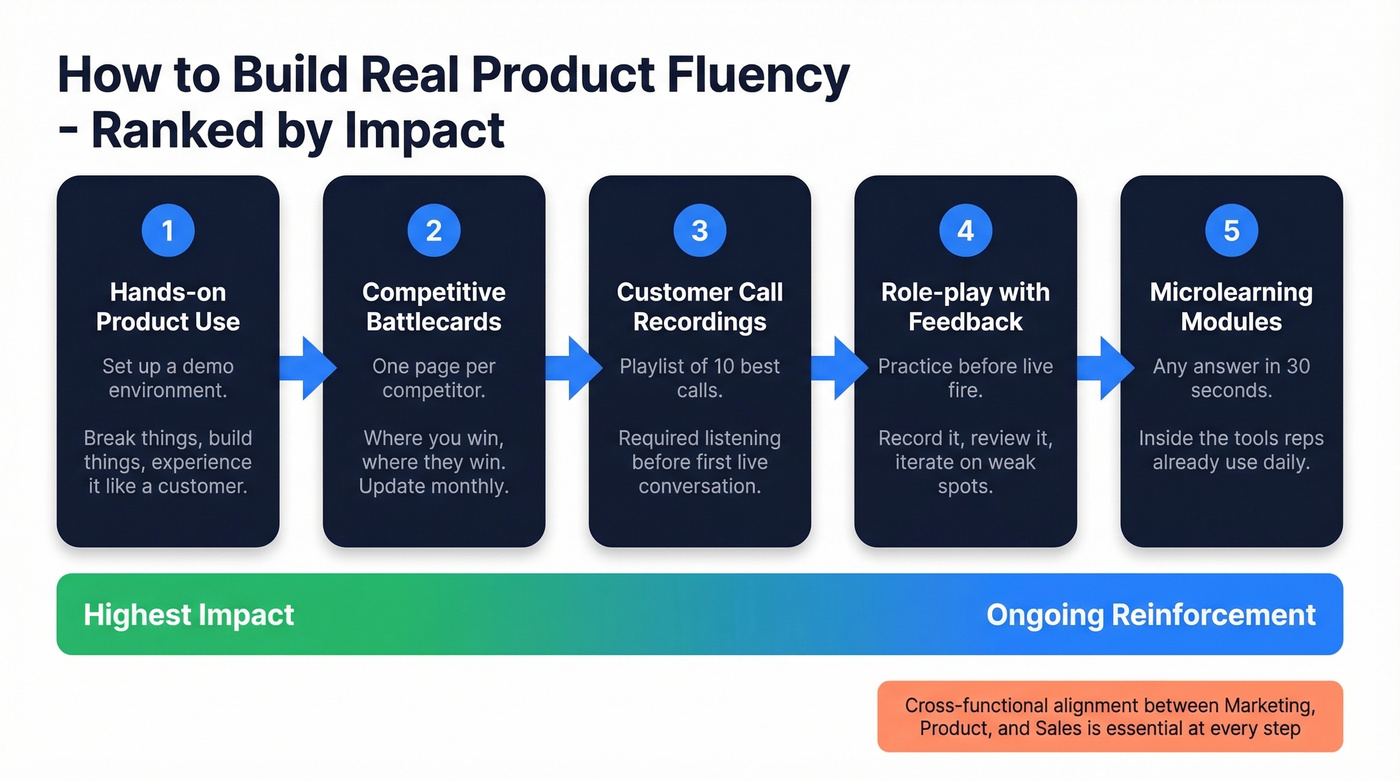 How to Build Real Product Fluency - Ranked by Impact

1

Hands-on Product Use

Set up a demo environment.

Break things, build things, experience it like a customer.

2

Competitive Battlecards

One page per competitor.

Where you win, where they win. Update monthly.

3

Customer Call Recordings

Playlist of 10 best calls.

Required listening before first live conversation.

4

Role-play with Feedback

Practice before live fire.

Record it, review it, iterate on weak spots.

5

Microlearning Modules

Any answer in 30 seconds.

Inside the tools reps already use daily.

Highest Impact

Ongoing Reinforcement

Cross-functional alignment between Marketing, Product, and Sales is essential at every step